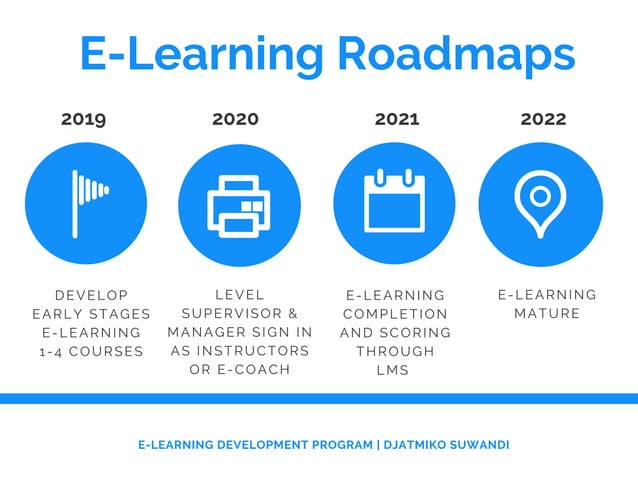 E-Learning Roadmaps

2019

DEVELOP EARLY STAGES E-LEARNING 1-4 COURSES

2020

LEVEL SUPERVISOR & MANAGER SIGN IN AS INSTRUCTORS OR E-COACH

2021

E-LEARNING COMPLETION AND SCORING THROUGH LMS

2022

E-LEARNING MATURE

E-LEARNING DEVELOPMENT PROGRAM | DJATMIKO SUWANDI